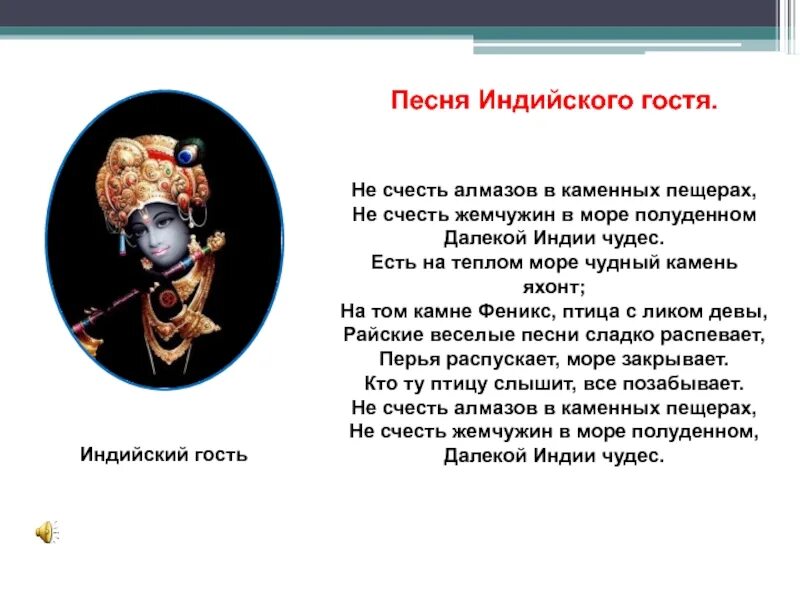 Песня Индийского гостя.

Не счесть алмазов в каменных пещерах,
Не счесть жемчужин в море полуденном
Далекой Индии чудес.
Есть на теплом море чудный камень яхонт;
На том камне Феникс, птица с ликом девы,
Райские веселые песни сладко распевает,
Перья распускает, море закрывает.
Кто ту птицу слышит, все позабывает.
Не счесть алмазов в каменных пещерах,
Не счесть жемчужин в море полуденном,
Далекой Индии чудес.

Индийский гость